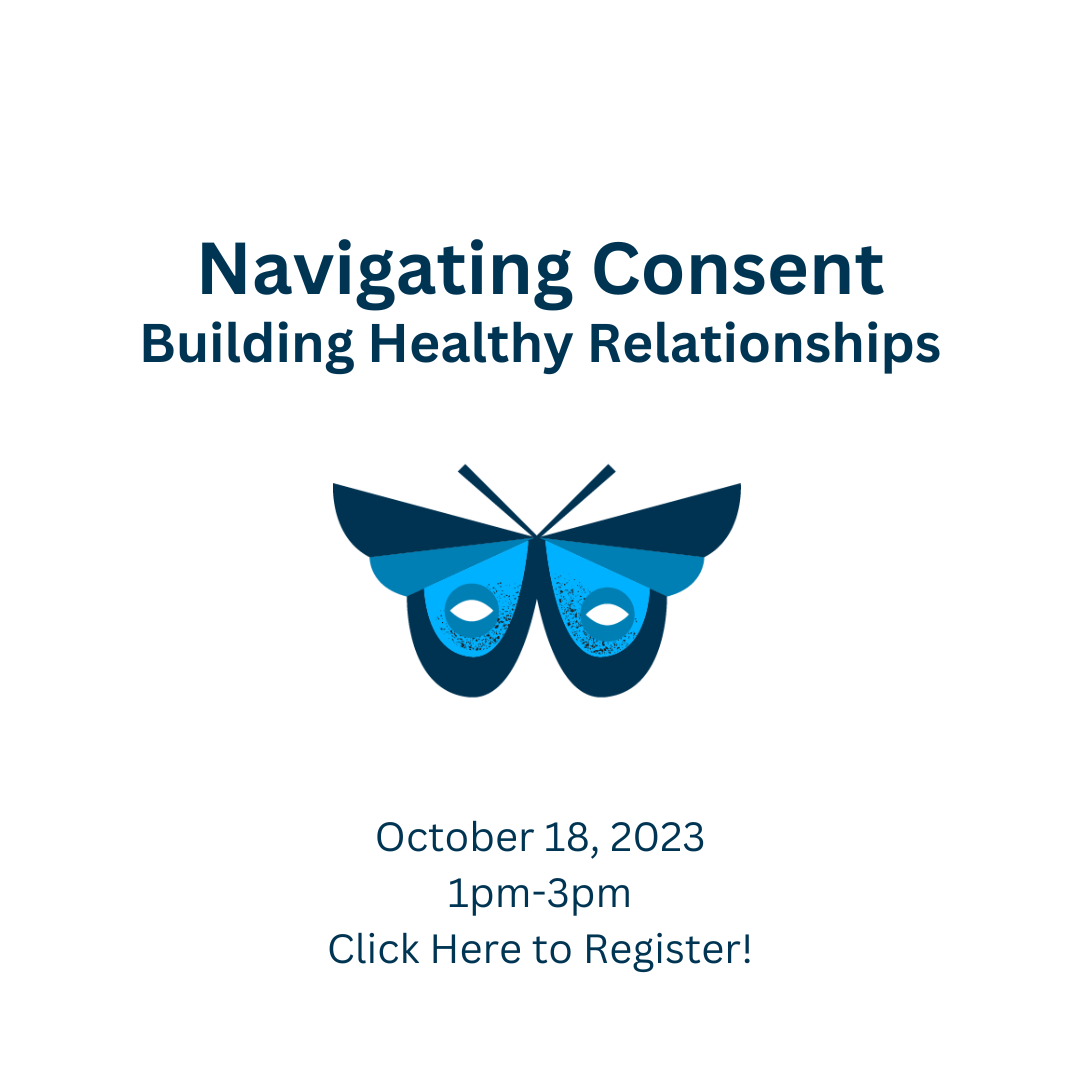 Navigating Consent
Building Healthy Relationships

October 18, 2023
1pm-3pm
Click Here to Register!